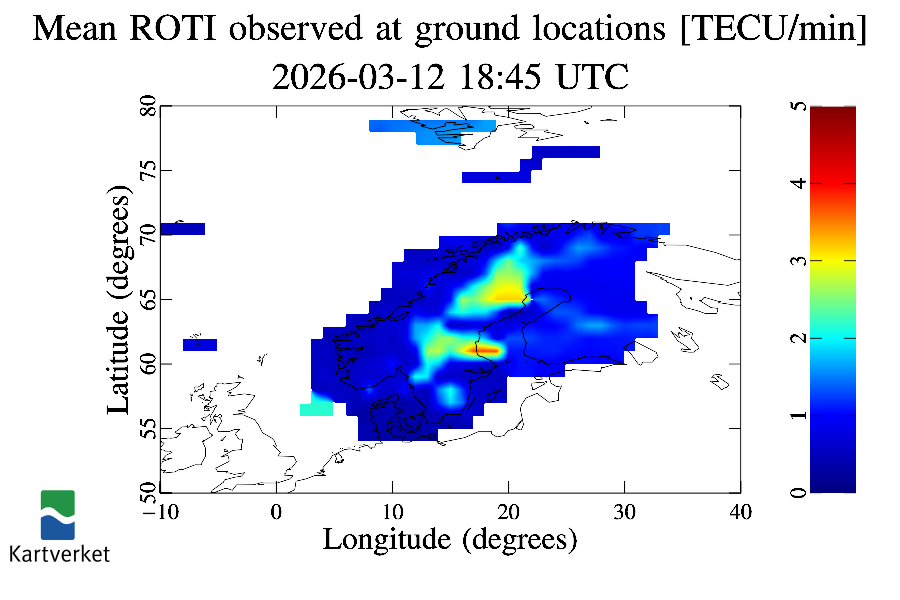 Mean ROTI observed at ground locations [TECU/min]
2026-03-12 18:45 UTC

Latitude (degrees)

80
75
70
65
60
55
50

−10
0
10
20
30
40

Longitude (degrees)

5
4
3
2
1
0

Kartverket